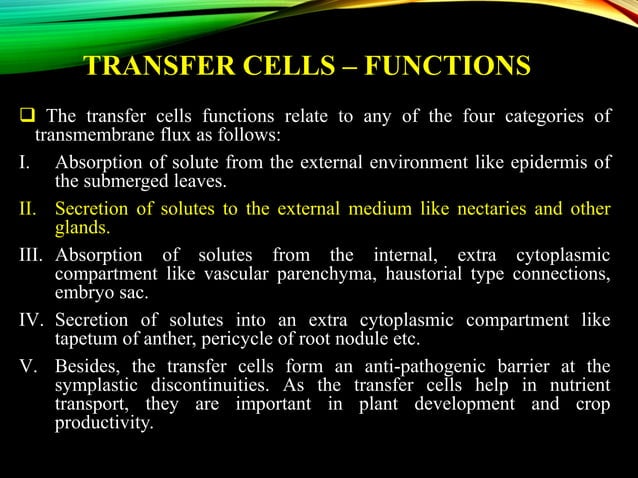 TRANSFER CELLS – FUNCTIONS

❑ The transfer cells functions relate to any of the four categories of transmembrane flux as follows:

I. Absorption of solute from the external environment like epidermis of the submerged leaves.

II. Secretion of solutes to the external medium like nectaries and other glands.

III. Absorption of solutes from the internal, extra cytoplasmic compartment like vascular parenchyma, haustorial type connections, embryo sac.

IV. Secretion of solutes into an extra cytoplasmic compartment like tapetum of anther, pericycle of root nodule etc.

V. Besides, the transfer cells form an anti-pathogenic barrier at the symplastic discontinuities. As the transfer cells help in nutrient transport, they are important in plant development and crop productivity.